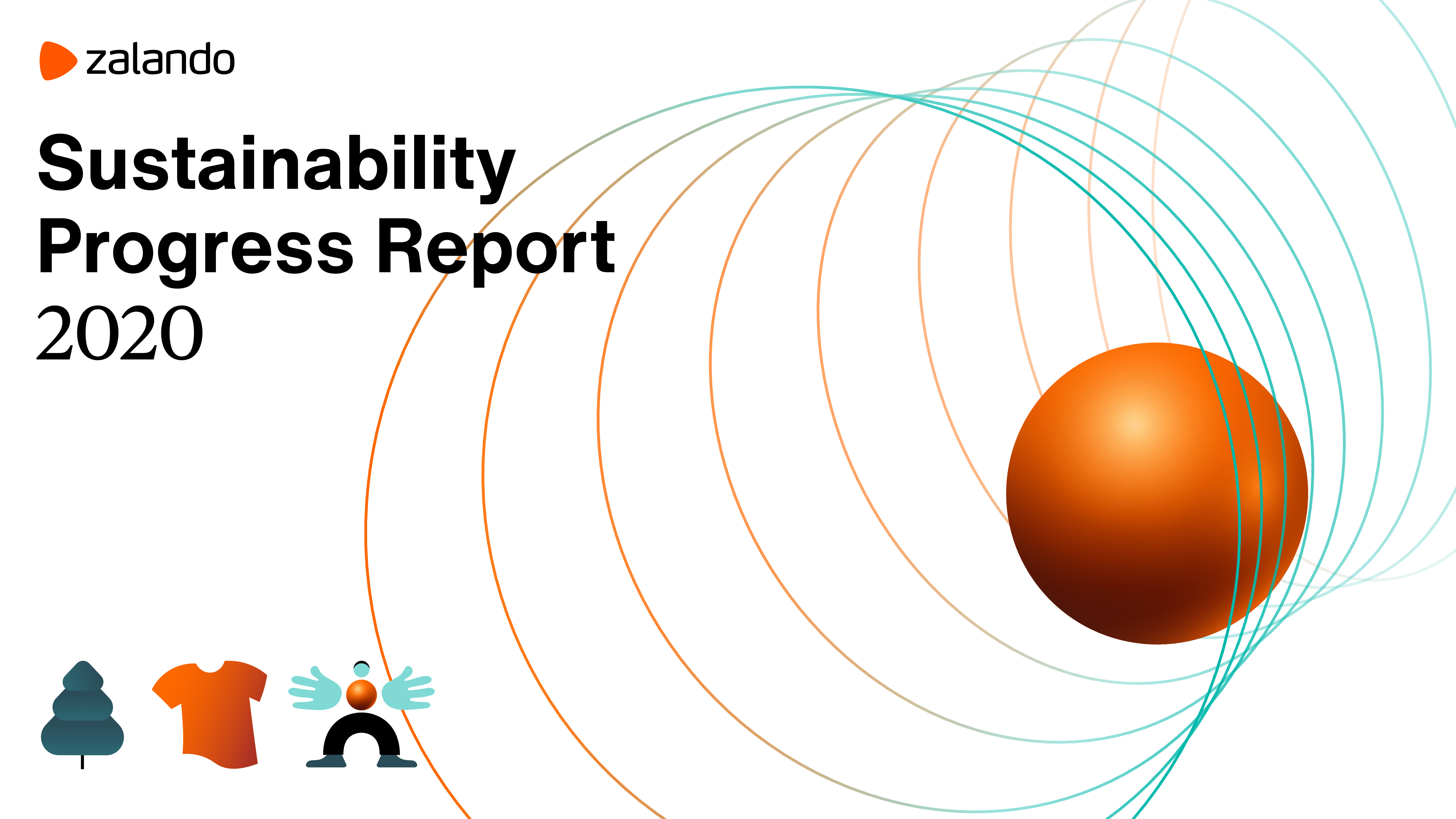 zalando

Sustainability Progress Report 2020